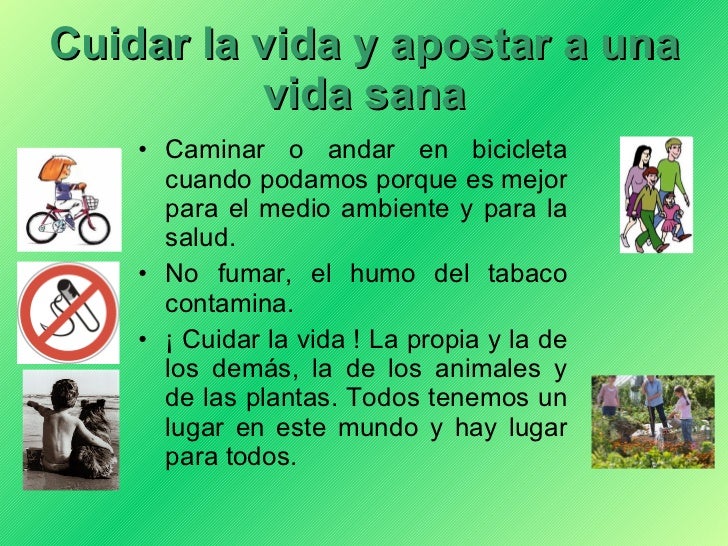 Cuidar la vida y apostar a una vida sana

• Caminar o andar en bicicleta cuando podamos porque es mejor para el medio ambiente y para la salud.

• No fumar, el humo del tabaco contamina.

• ¡ Cuidar la vida ! La propia y la de los demás, la de los animales y de las plantas. Todos tenemos un lugar en este mundo y hay lugar para todos.